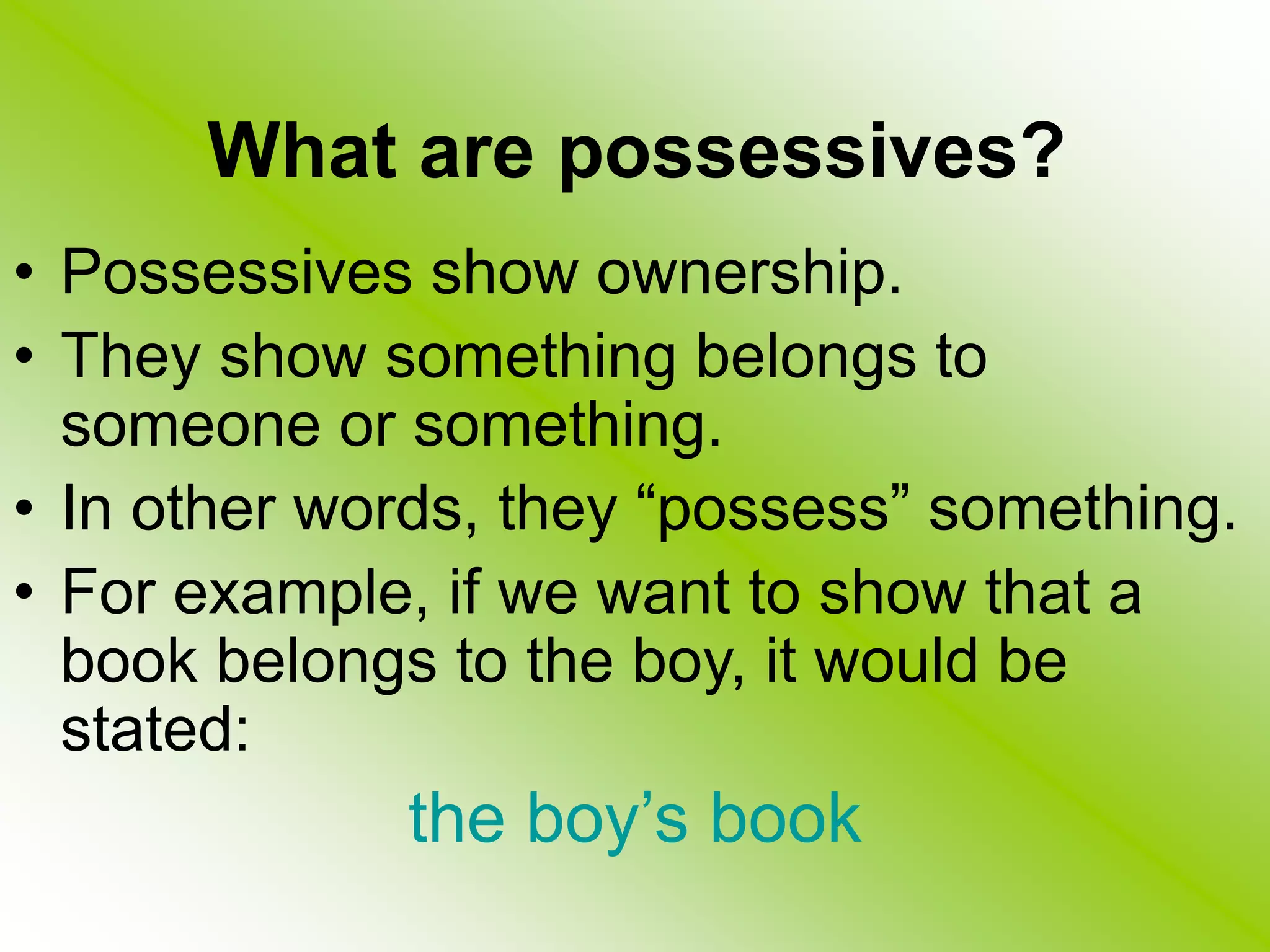 What are possessives?

• Possessives show ownership.
• They show something belongs to someone or something.
• In other words, they “possess” something.
• For example, if we want to show that a book belongs to the boy, it would be stated:

the boy’s book